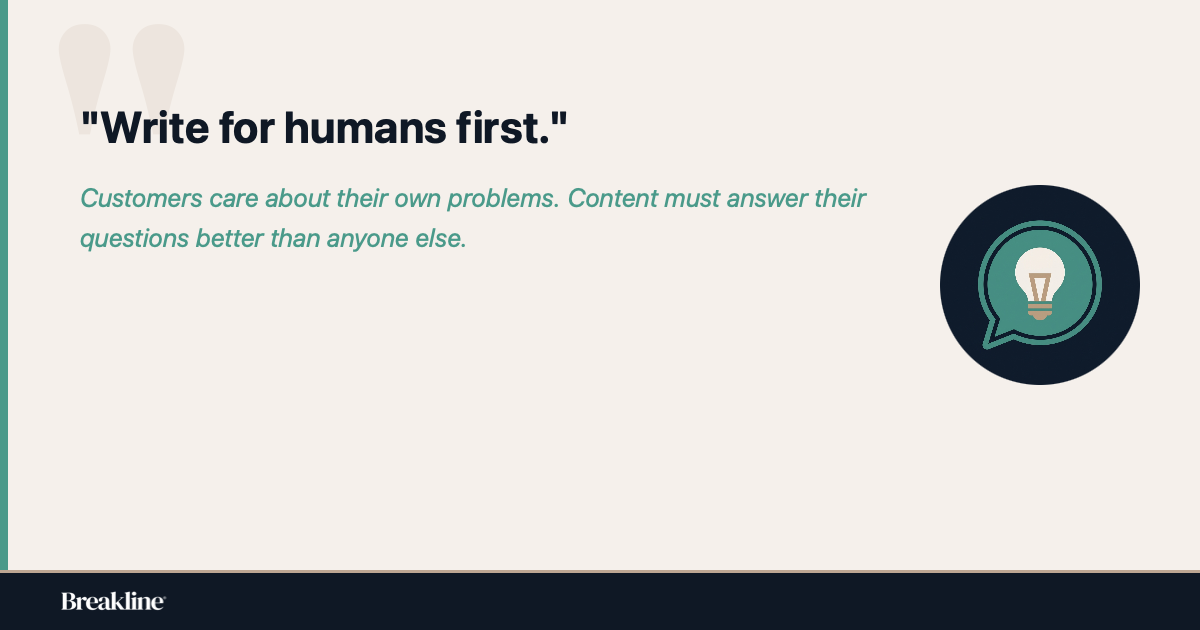 "Write for humans first."

Customers care about their own problems. Content must answer their questions better than anyone else.

Breakline